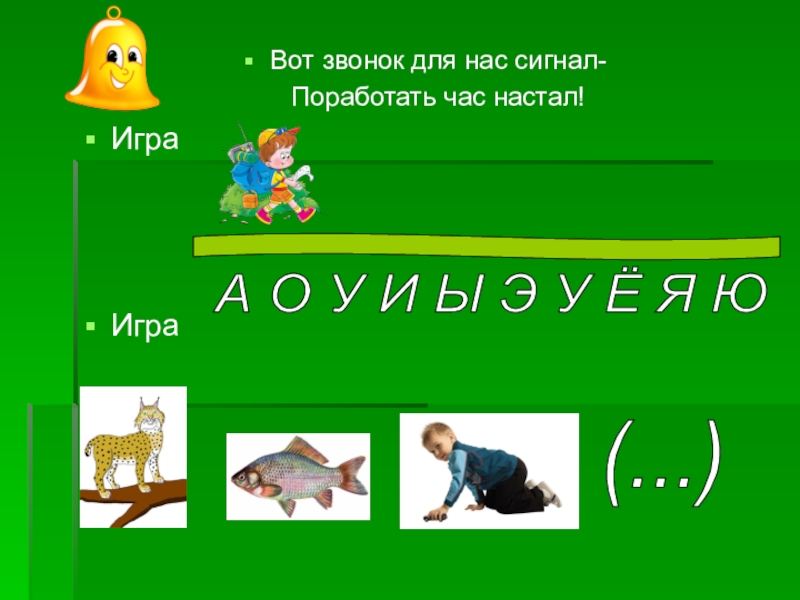 Вот звонок для нас сигнал-
Поработать час настал!

Игра

А О У И Ы Э У Ё Я Ю

Игра

(...)